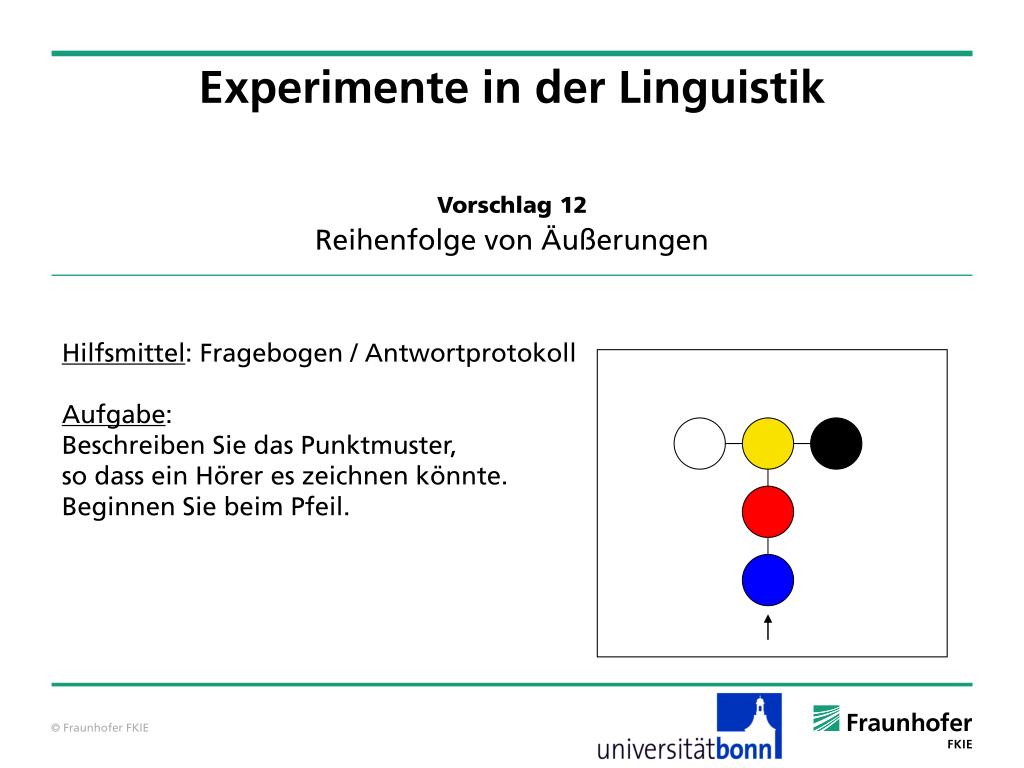 Experimente in der Linguistik

Vorschlag 12
Reihenfolge von Äußerungen

Hilfsmittel: Fragebogen / Antwortprotokoll

Aufgabe:
Beschreiben Sie das Punktmuster, so dass ein Hörer es zeichnen könnte. Beginnen Sie beim Pfeil.

© Fraunhofer FKIE

universitätbonn

Fraunhofer
FKIE